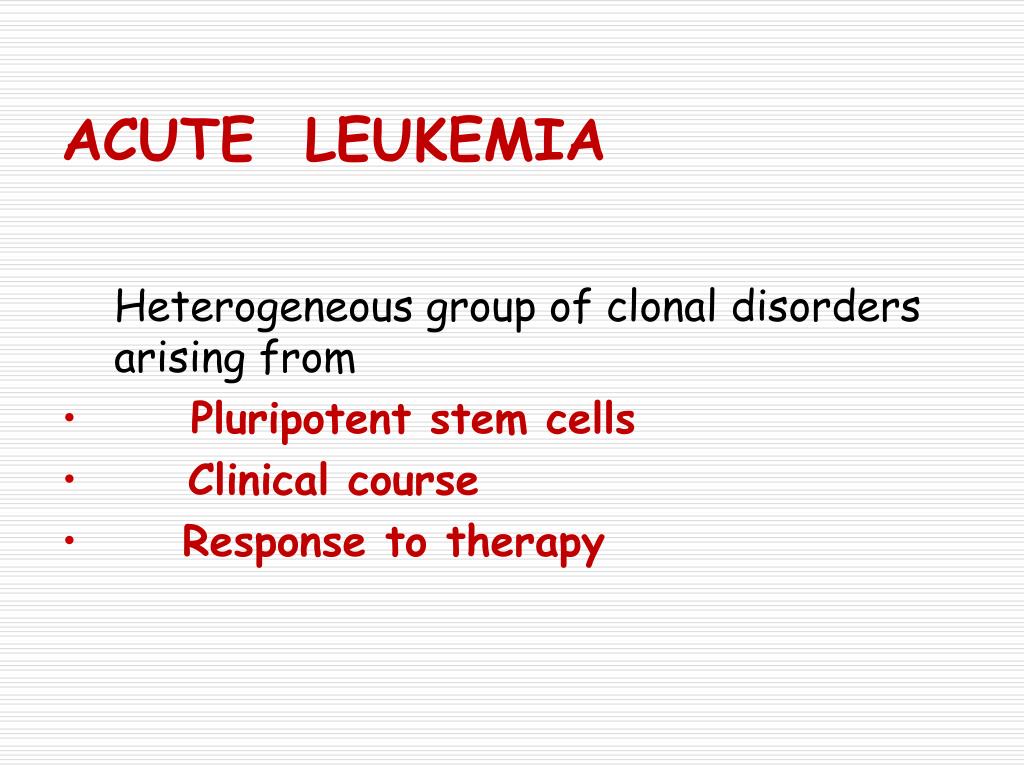 ACUTE LEUKEMIA

Heterogeneous group of clonal disorders arising from

• Pluripotent stem cells
• Clinical course
• Response to therapy